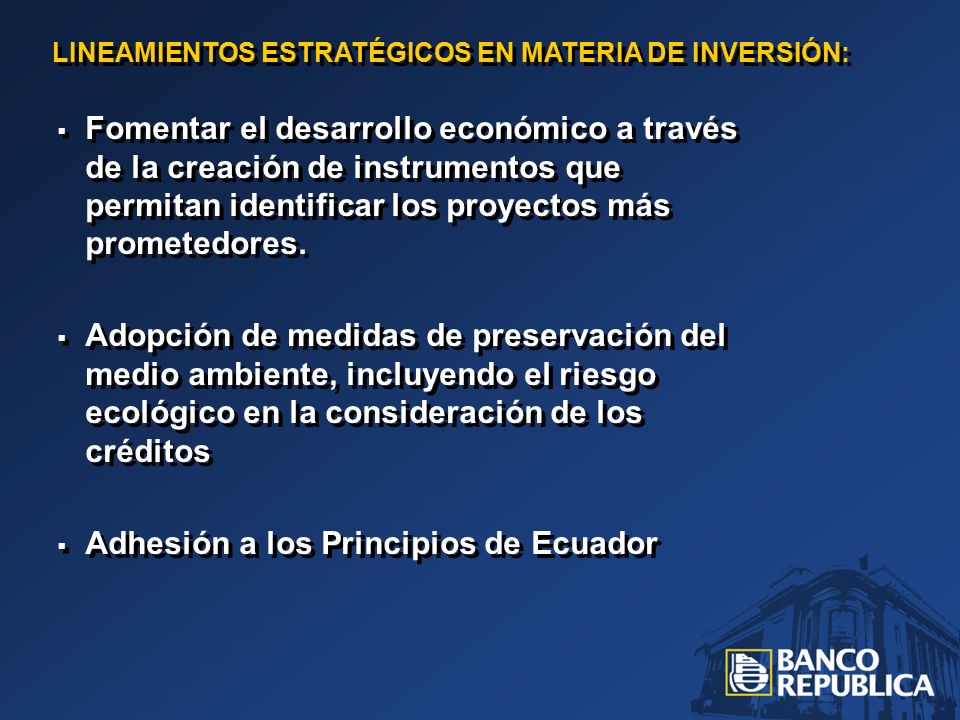 LINEAMIENTOS ESTRATÉGICOS EN MATERIA DE INVERSIÓN:

▪ Fomentar el desarrollo económico a través de la creación de instrumentos que permitan identificar los proyectos más prometedores.

▪ Adopción de medidas de preservación del medio ambiente, incluyendo el riesgo ecológico en la consideración de los créditos

▪ Adhesión a los Principios de Ecuador

BANCO REPUBLICA